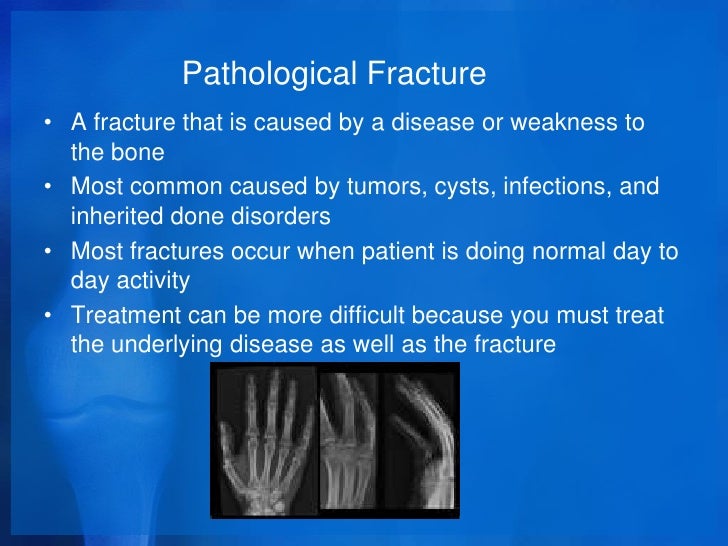 Pathological Fracture

• A fracture that is caused by a disease or weakness to the bone
• Most common caused by tumors, cysts, infections, and inherited done disorders
• Most fractures occur when patient is doing normal day to day activity
• Treatment can be more difficult because you must treat the underlying disease as well as the fracture